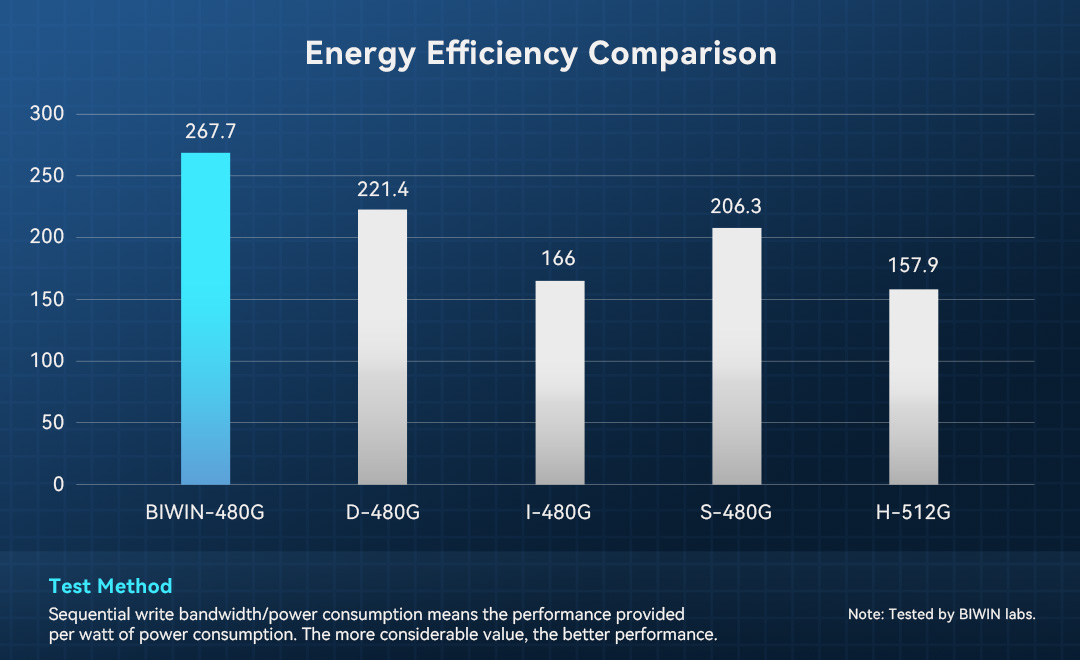 Energy Efficiency Comparison

300
250
200
150
100
50
0

267.7
221.4
166
206.3
157.9

BIWIN-480G
D-480G
I-480G
S-480G
H-512G

Test Method

Sequential write bandwidth/power consumption means the performance provided per watt of power consumption. The more considerable value, the better performance.

Note: Tested by BIWIN labs.